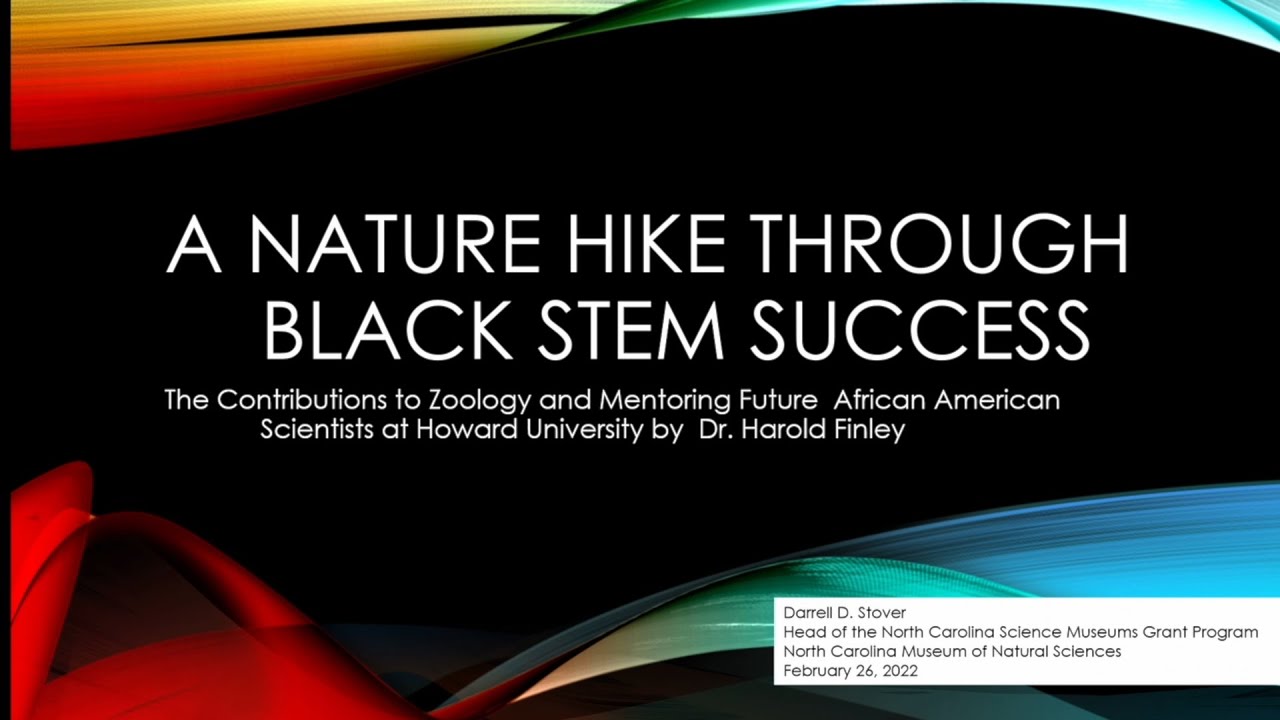 A NATURE HIKE THROUGH BLACK STEM SUCCESS

The Contributions to Zoology and Mentoring Future African American Scientists at Howard University by Dr. Harold Finley

Darrell D. Stover
Head of the North Carolina Science Museums Grant Program
North Carolina Museum of Natural Sciences
February 26, 2022